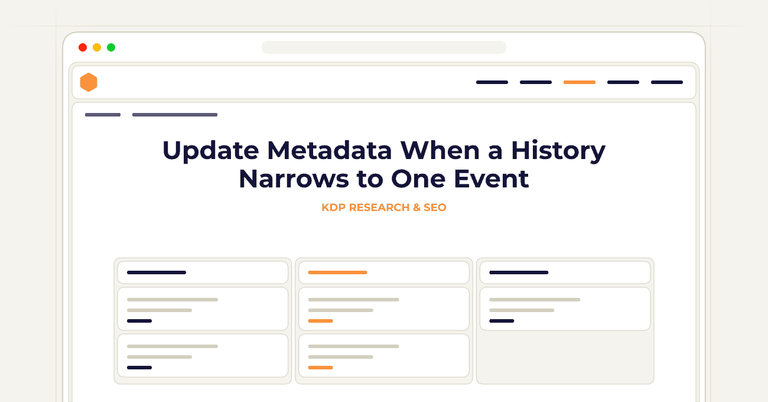 Update Metadata When a History Narrows to One Event

KDP RESEARCH & SEO